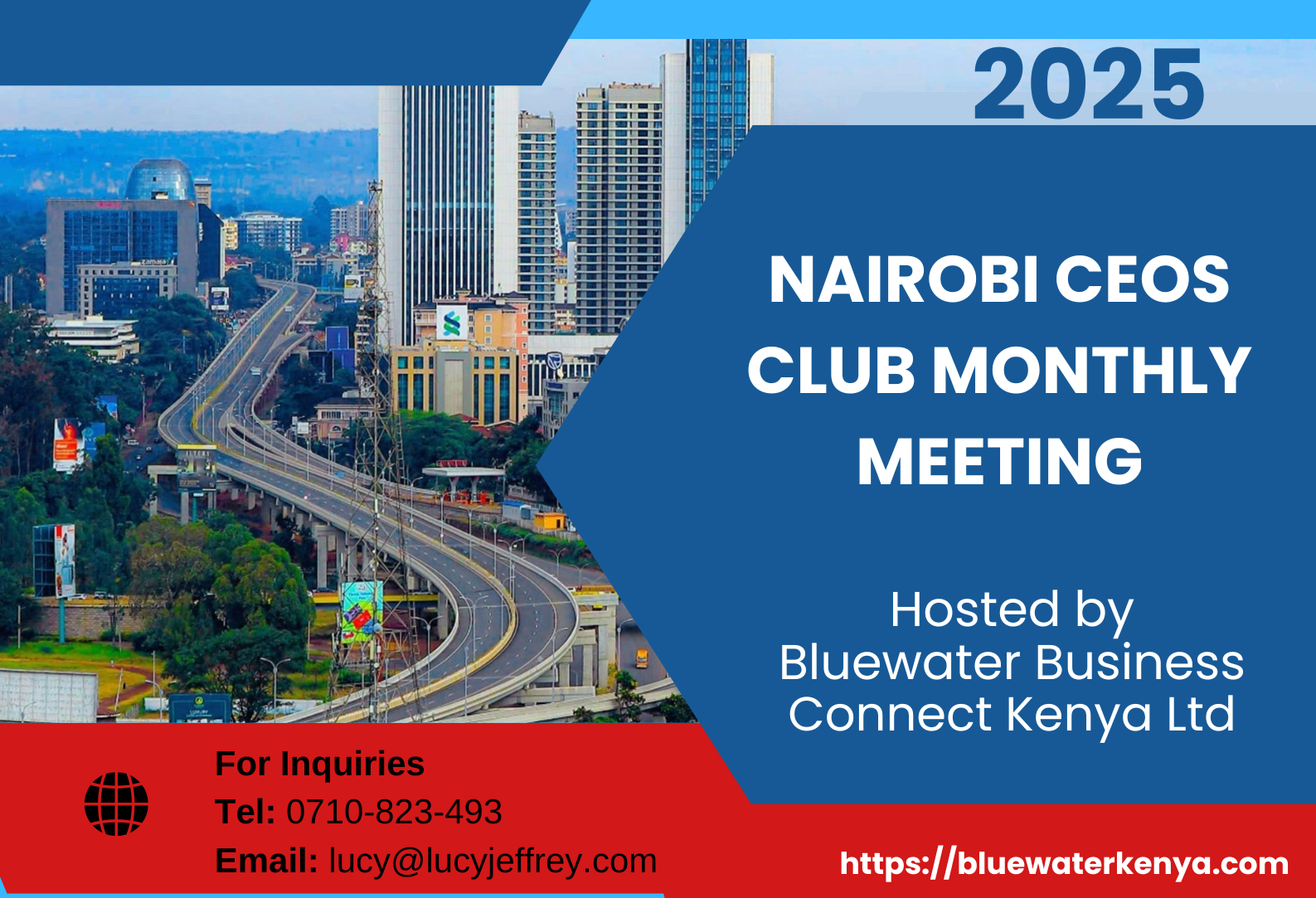 2025

NAIROBI CEOS CLUB MONTHLY MEETING

Hosted by Bluewater Business Connect Kenya Ltd

For Inquiries
Tel: 0710-823-493
Email: lucy@lucyjeffrey.com

https://bluewaterkenya.com